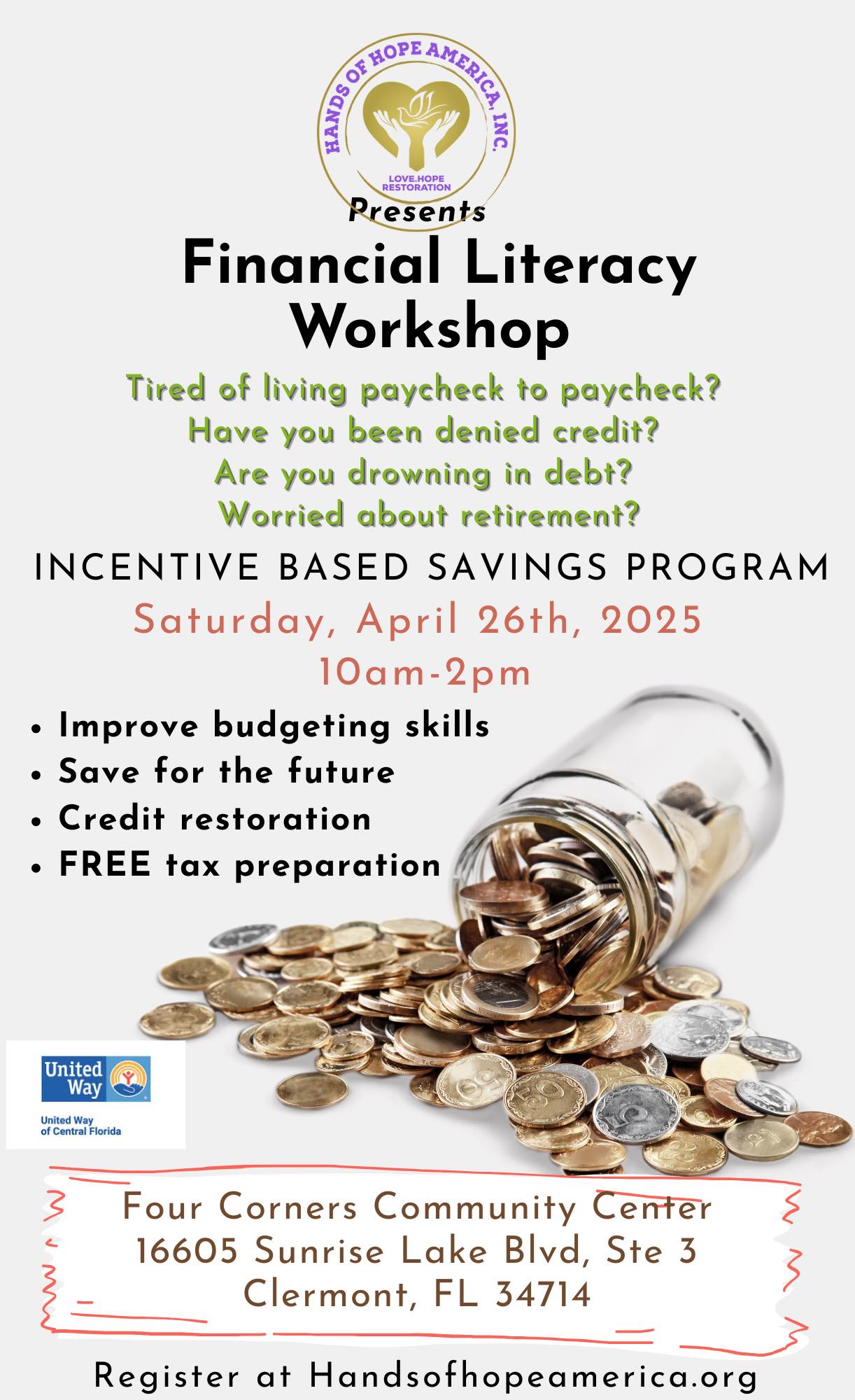 HANDS OF HOPE AMERICA, INC.
LOVE.HOPE
RESTORATION

Presents

Financial Literacy Workshop

Tired of living paycheck to paycheck?
Have you been denied credit?
Are you drowning in debt?
Worried about retirement?

INCENTIVE BASED SAVINGS PROGRAM

Saturday, April 26th, 2025
10am-2pm

• Improve budgeting skills
• Save for the future
• Credit restoration
• FREE tax preparation

United Way
United Way of Central Florida

Four Corners Community Center
16605 Sunrise Lake Blvd, Ste 3
Clermont, FL 34714

Register at Handsofhopeamerica.org